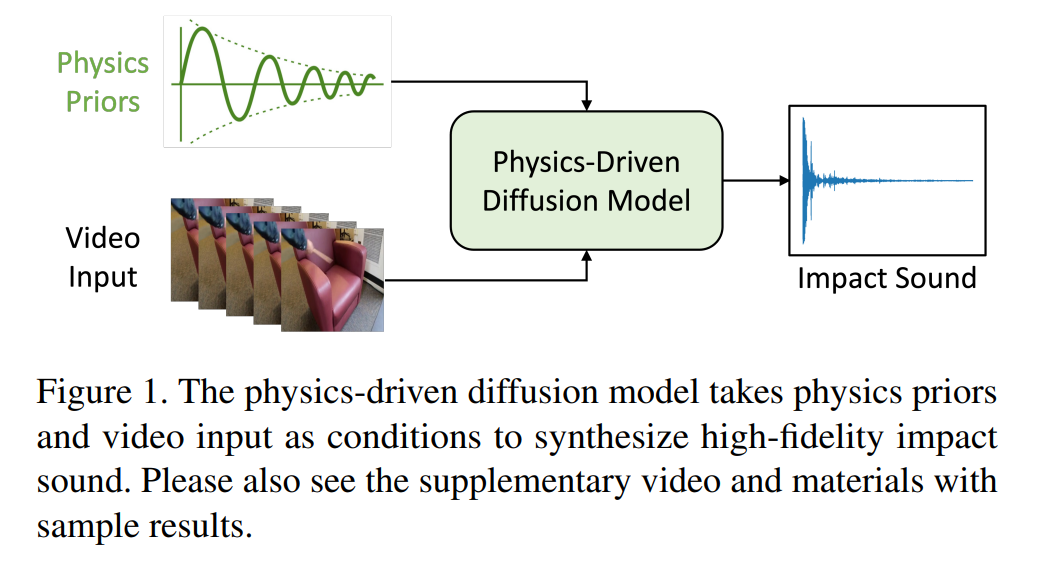 Physics Priors

Video Input

Physics-Driven Diffusion Model

Impact Sound

Figure 1. The physics-driven diffusion model takes physics priors and video input as conditions to synthesize high-fidelity impact sound. Please also see the supplementary video and materials with sample results.